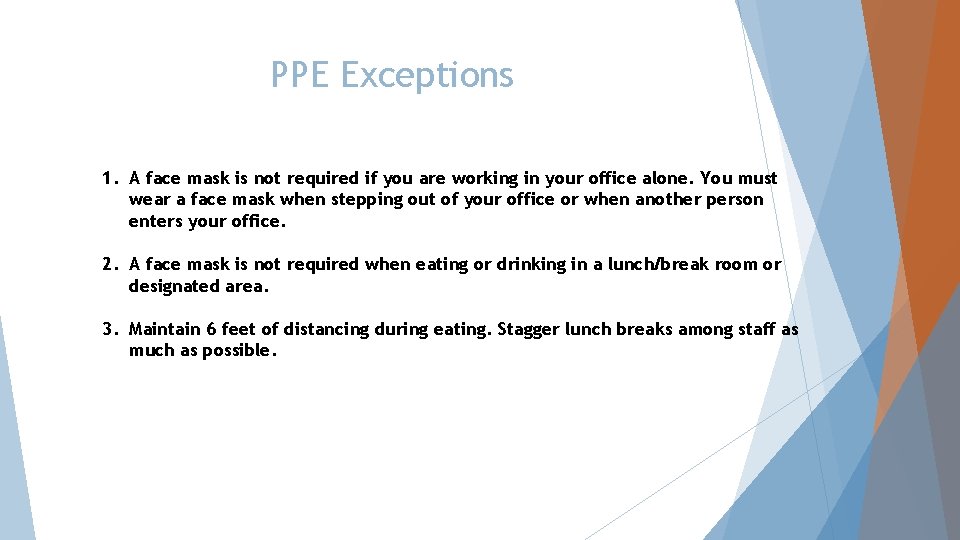 PPE Exceptions

1. A face mask is not required if you are working in your office alone. You must wear a face mask when stepping out of your office or when another person enters your office.

2. A face mask is not required when eating or drinking in a lunch/break room or designated area.

3. Maintain 6 feet of distancing during eating. Stagger lunch breaks among staff as much as possible.